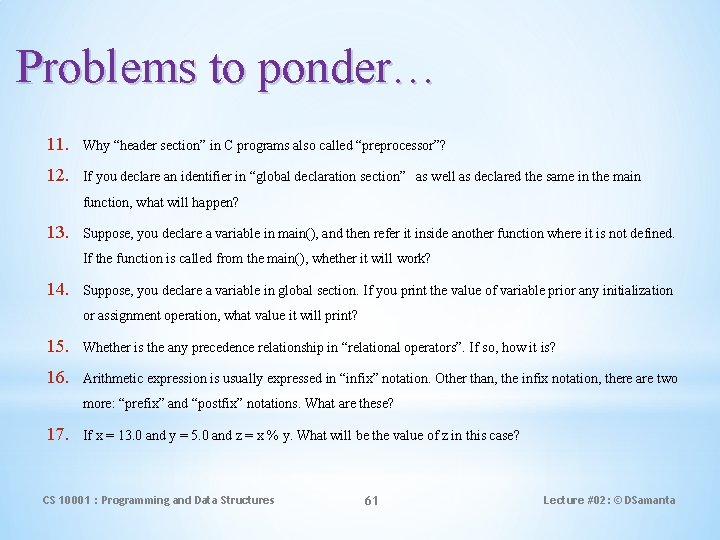 Problems to ponder…

11. Why “header section” in C programs also called “preprocessor”?

12. If you declare an identifier in “global declaration section” as well as declared the same in the main function, what will happen?

13. Suppose, you declare a variable in main(), and then refer it inside another function where it is not defined. If the function is called from the main(), whether it will work?

14. Suppose, you declare a variable in global section. If you print the value of variable prior any initialization or assignment operation, what value it will print?

15. Whether is the any precedence relationship in “relational operators”. If so, how it is?

16. Arithmetic expression is usually expressed in “infix” notation. Other than, the infix notation, there are two more: “prefix” and “postfix” notations. What are these?

17. If x = 13.0 and y = 5.0 and z = x % y. What will be the value of z in this case?

CS 10001 : Programming and Data Structures

61

Lecture #02: © DSamanta